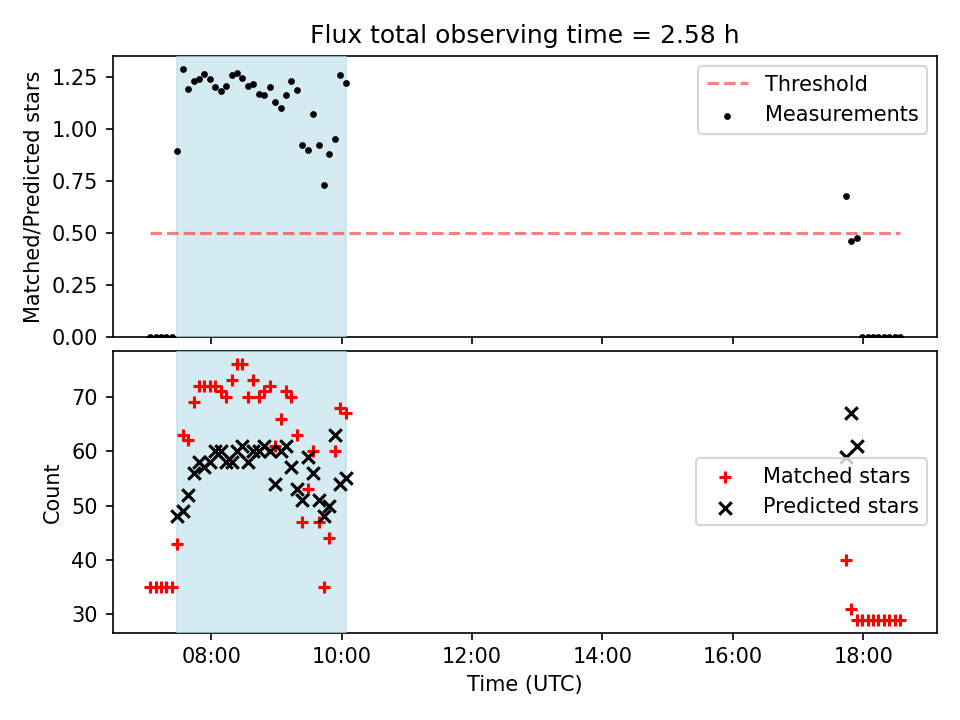 Flux total observing time = 2.58 h

Matched/Predicted stars

1.25
1.00
0.75
0.50
0.25
0.00

Threshold
Measurements

Count

70
60
50
40
30

Matched stars
Predicted stars

08:00
10:00
12:00
14:00
16:00
18:00

Time (UTC)